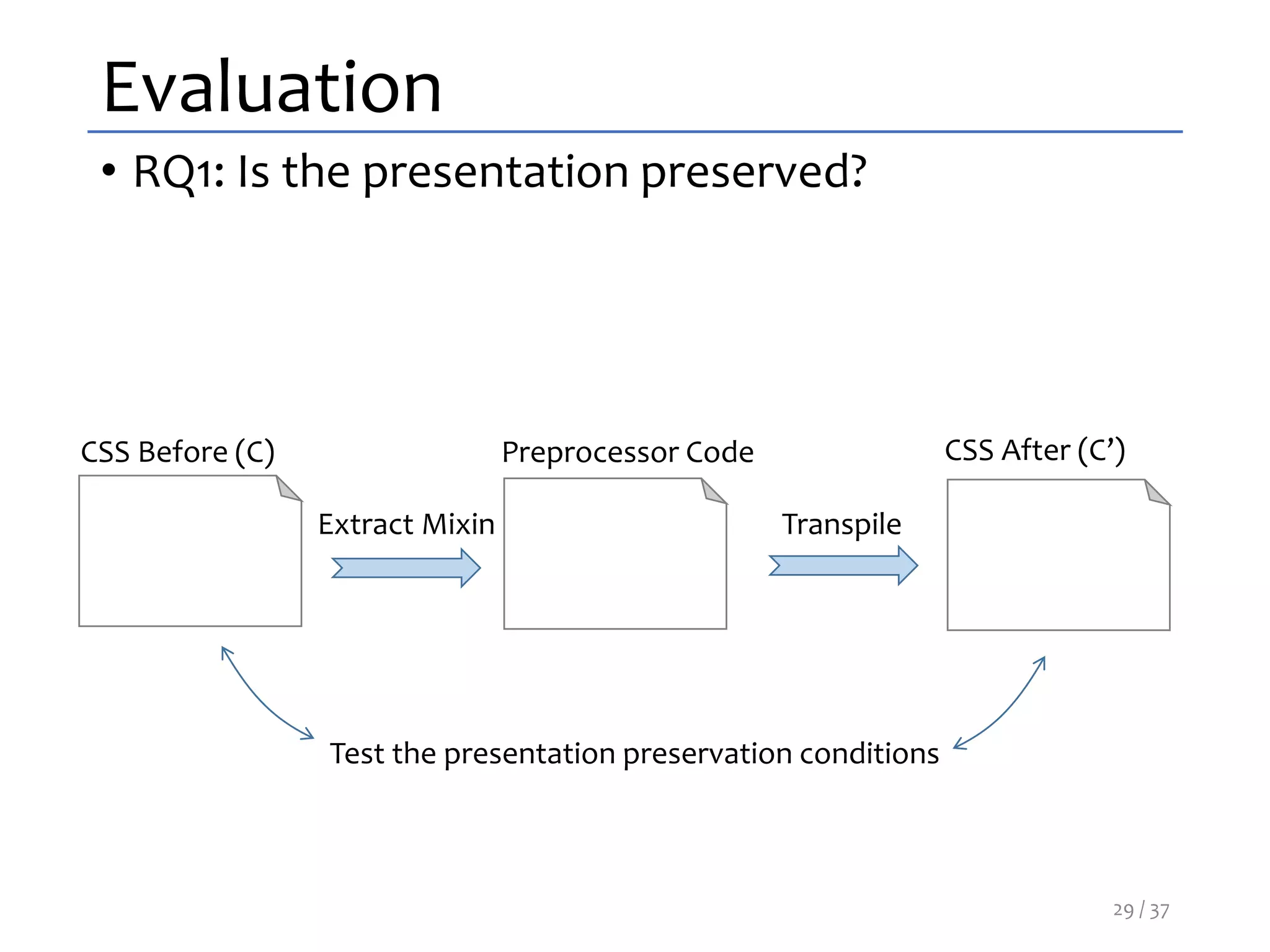 Evaluation

• RQ1: Is the presentation preserved?

CSS Before (C)

Extract Mixin

Preprocessor Code

Transpile

CSS After (C')

Test the presentation preservation conditions

29 / 37